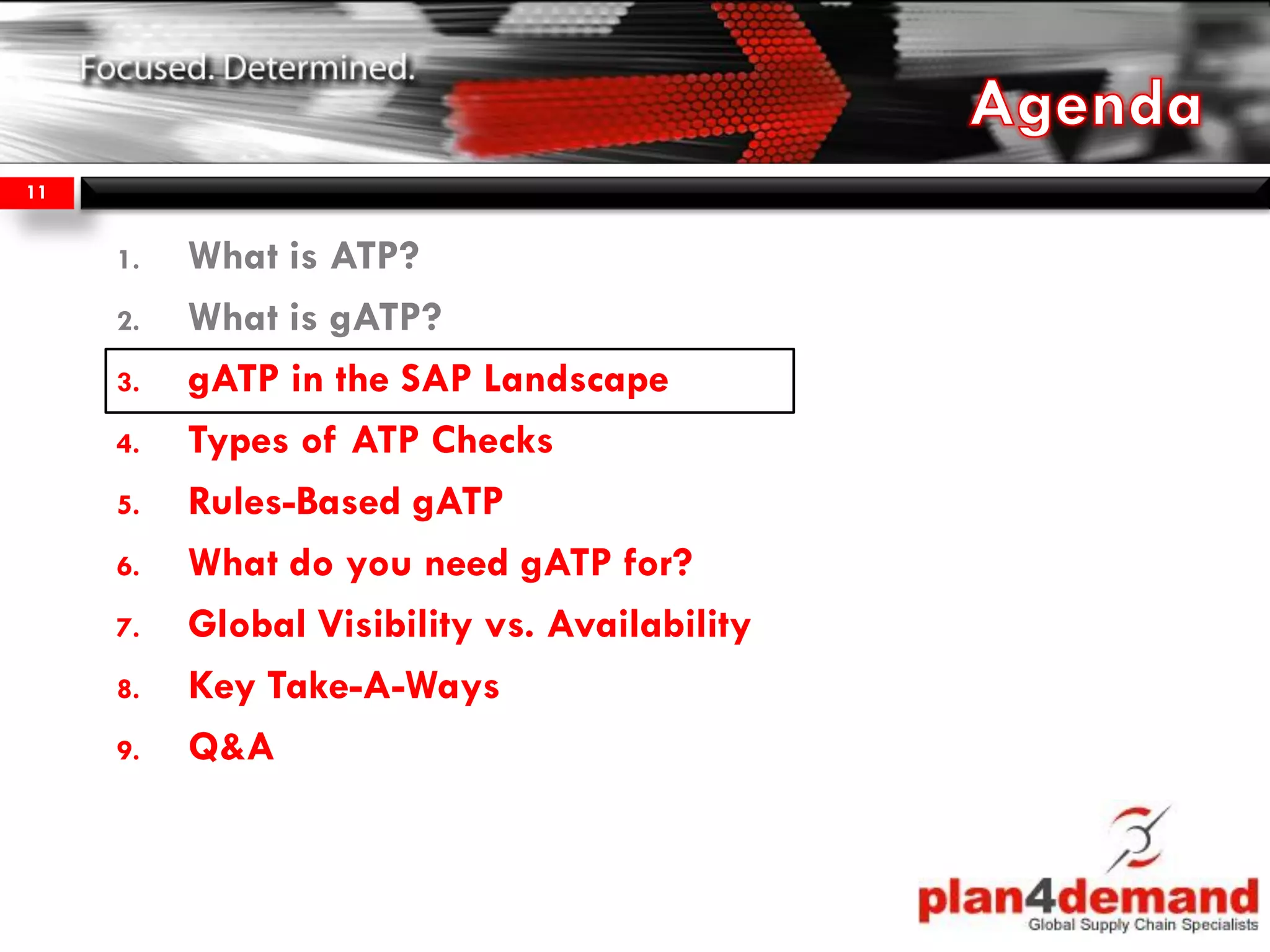 Focused. Determined.

Agenda

11

1. What is ATP?
2. What is gATP?
3. gATP in the SAP Landscape
4. Types of ATP Checks
5. Rules-Based gATP
6. What do you need gATP for?
7. Global Visibility vs. Availability
8. Key Take-A-Ways
9. Q&A

plan4demand
Global Supply Chain Specialists